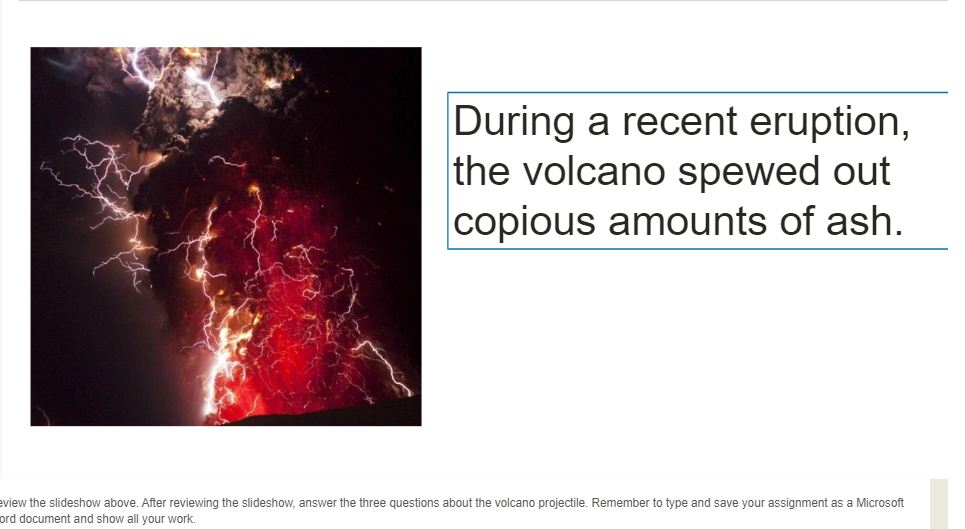 During a recent eruption, the volcano spewed out copious amounts of ash.

eview the slideshow above. After reviewing the slideshow, answer the three questions about the volcano projectile. Remember to type and save your assignment as a Microsoft ord document and show all your work.